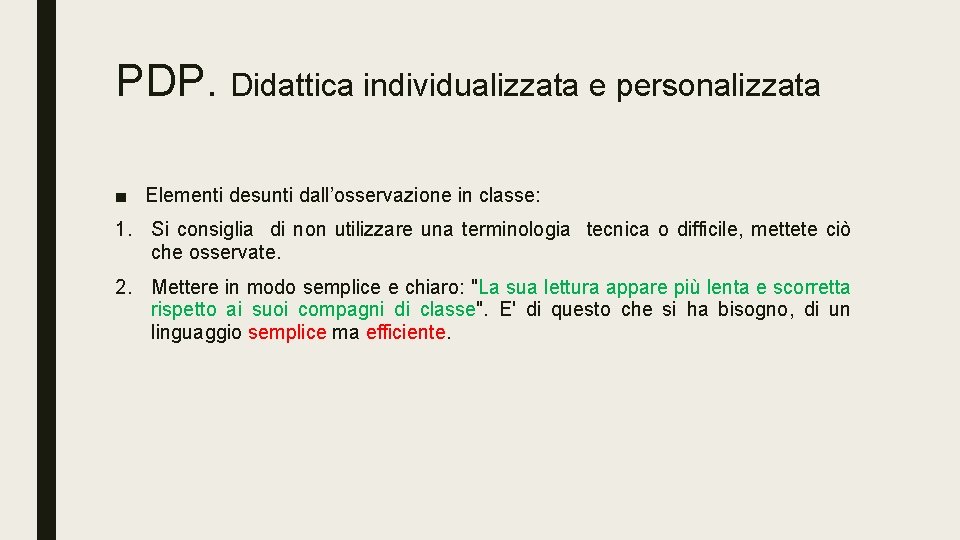 PDP. Didattica individualizzata e personalizzata

■ Elementi desunti dall’osservazione in classe:

1. Si consiglia di non utilizzare una terminologia tecnica o difficile, mettete ciò che osservate.

2. Mettere in modo semplice e chiaro: "La sua lettura appare più lenta e scorretta rispetto ai suoi compagni di classe". E' di questo che si ha bisogno, di un linguaggio semplice ma efficiente.